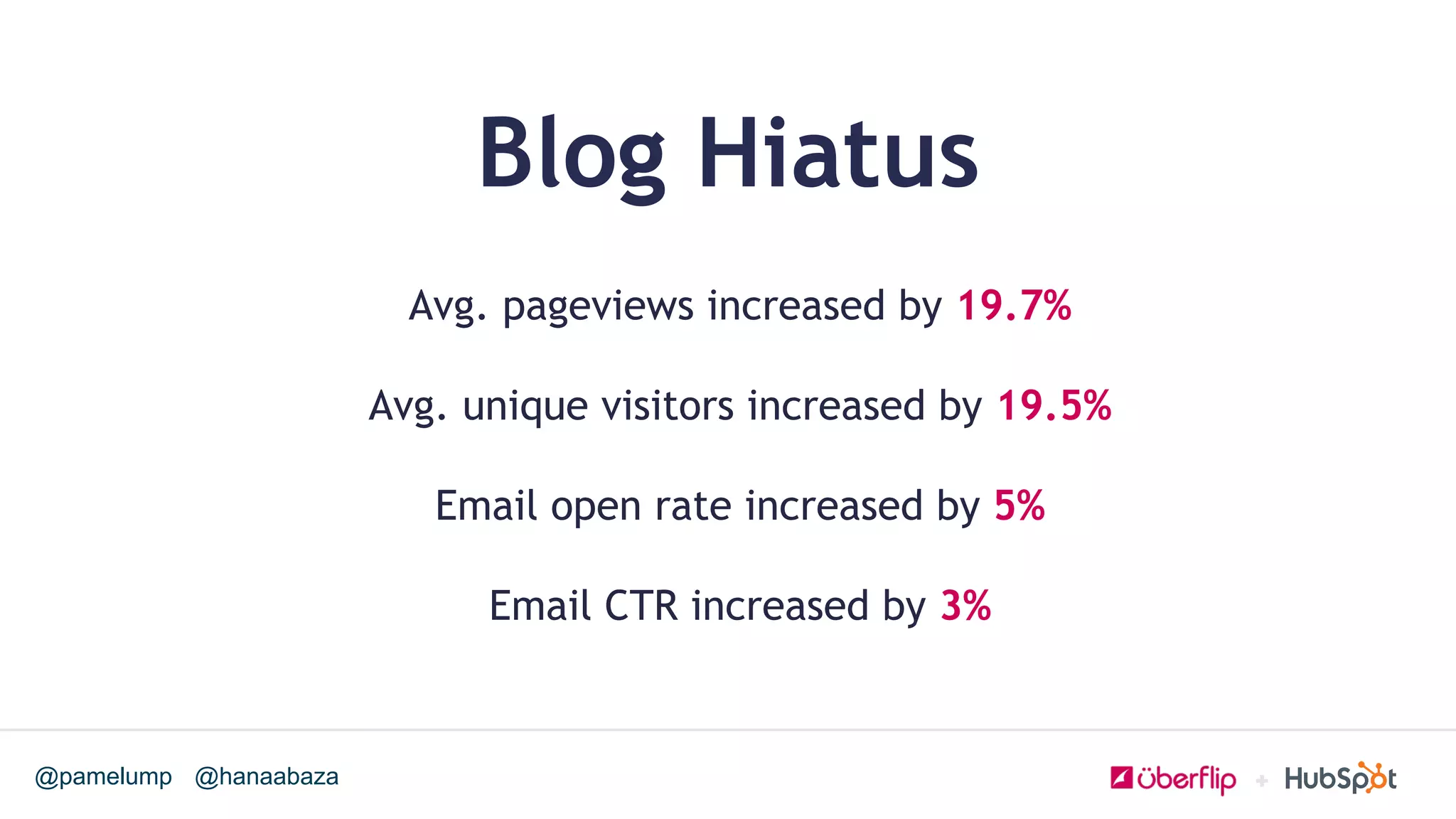 Blog Hiatus

Avg. pageviews increased by 19.7%

Avg. unique visitors increased by 19.5%

Email open rate increased by 5%

Email CTR increased by 3%

@pamelump @hanaabaza

überflip + HubSpot